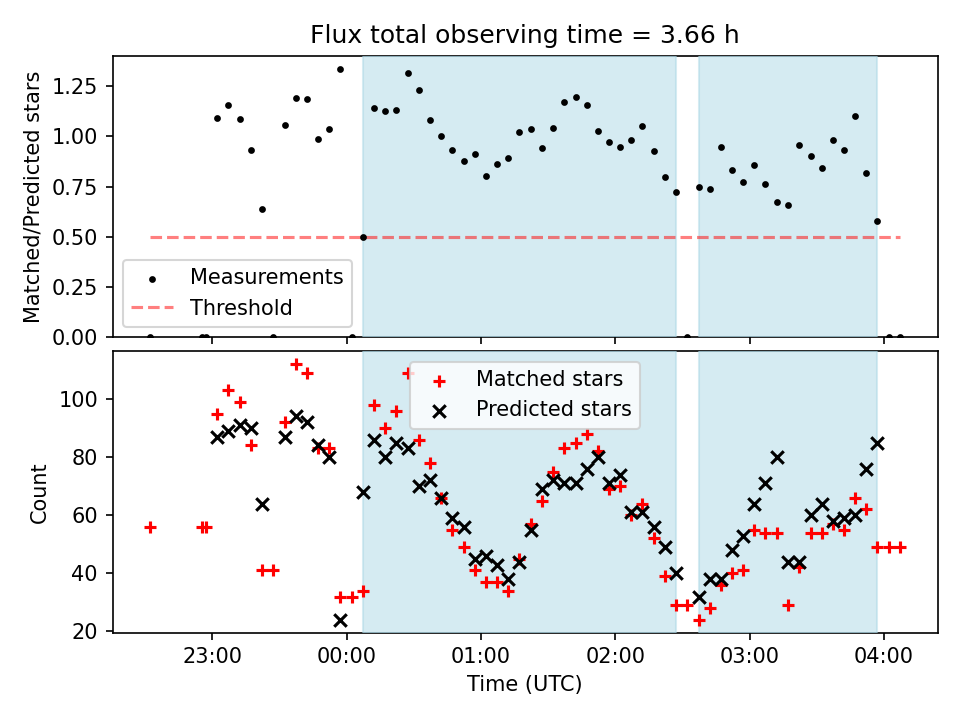 Flux total observing time = 3.66 h

Matched/Predicted stars

1.25
1.00
0.75
0.50
0.25
0.00

Measurements
Threshold

Count

100
80
60
40
20

Matched stars
Predicted stars

23:00
00:00
01:00
02:00
03:00
04:00

Time (UTC)